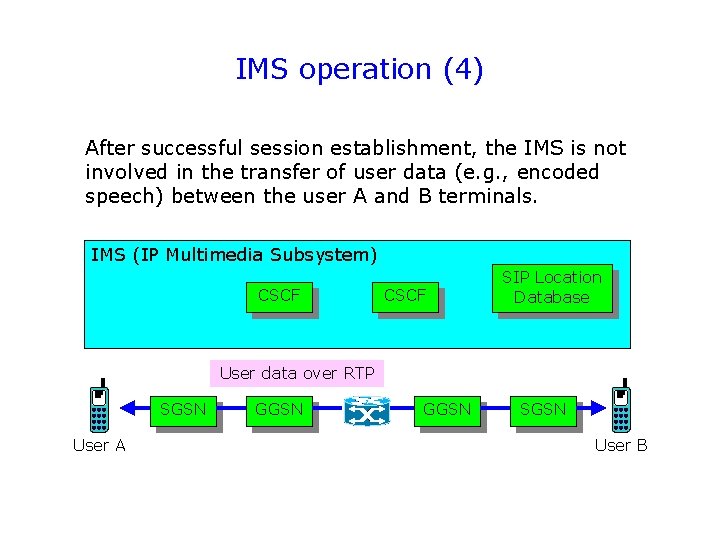 IMS operation (4)

After successful session establishment, the IMS is not involved in the transfer of user data (e.g., encoded speech) between the user A and B terminals.

IMS (IP Multimedia Subsystem)

CSCF

CSCF

SIP Location Database

User data over RTP

SGSN

GGSN

GGSN

SGSN

User A

User B